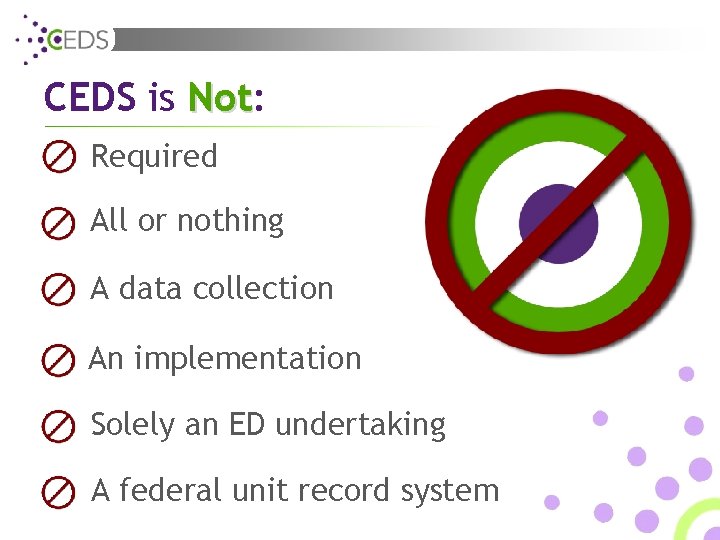 CEDS

CEDS is Not:

Required

All or nothing

A data collection

An implementation

Solely an ED undertaking

A federal unit record system